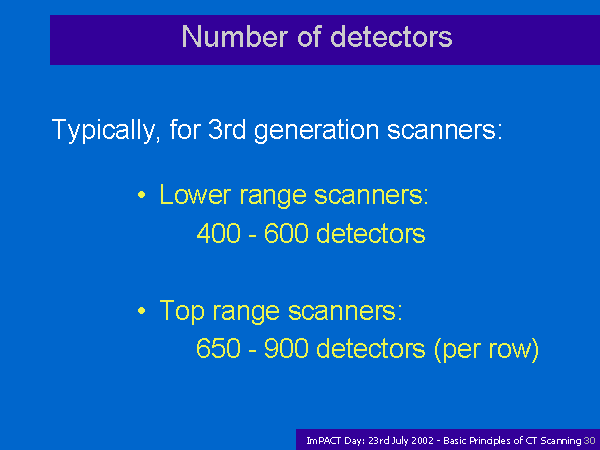 Number of detectors

Typically, for 3rd generation scanners:

• Lower range scanners:
400 - 600 detectors

• Top range scanners:
650 - 900 detectors (per row)

ImPACT Day: 23rd July 2002 - Basic Principles of CT Scanning 30